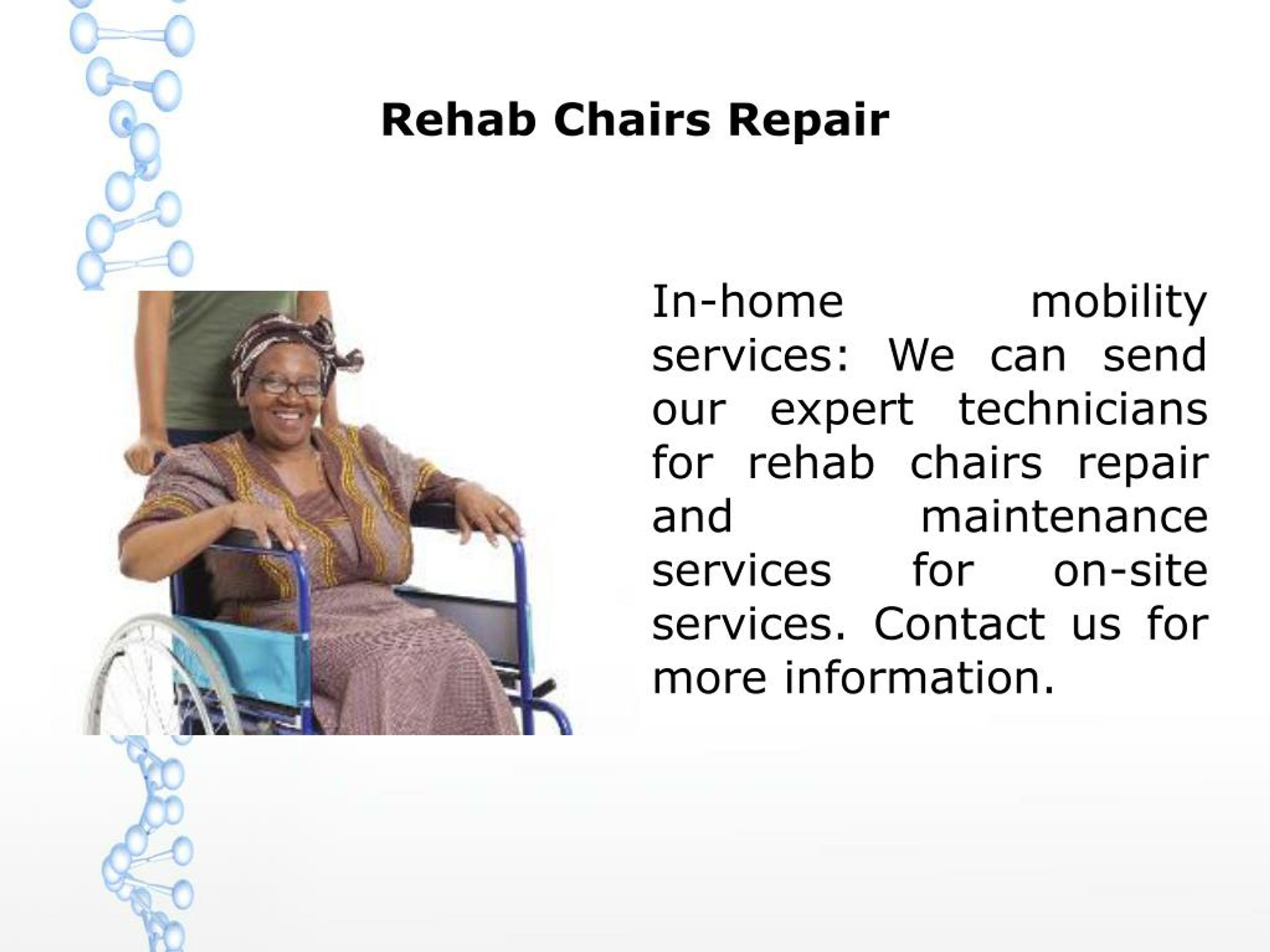 Rehab Chairs Repair

In-home mobility services: We can send our expert technicians for rehab chairs repair and maintenance services for on-site services. Contact us for more information.